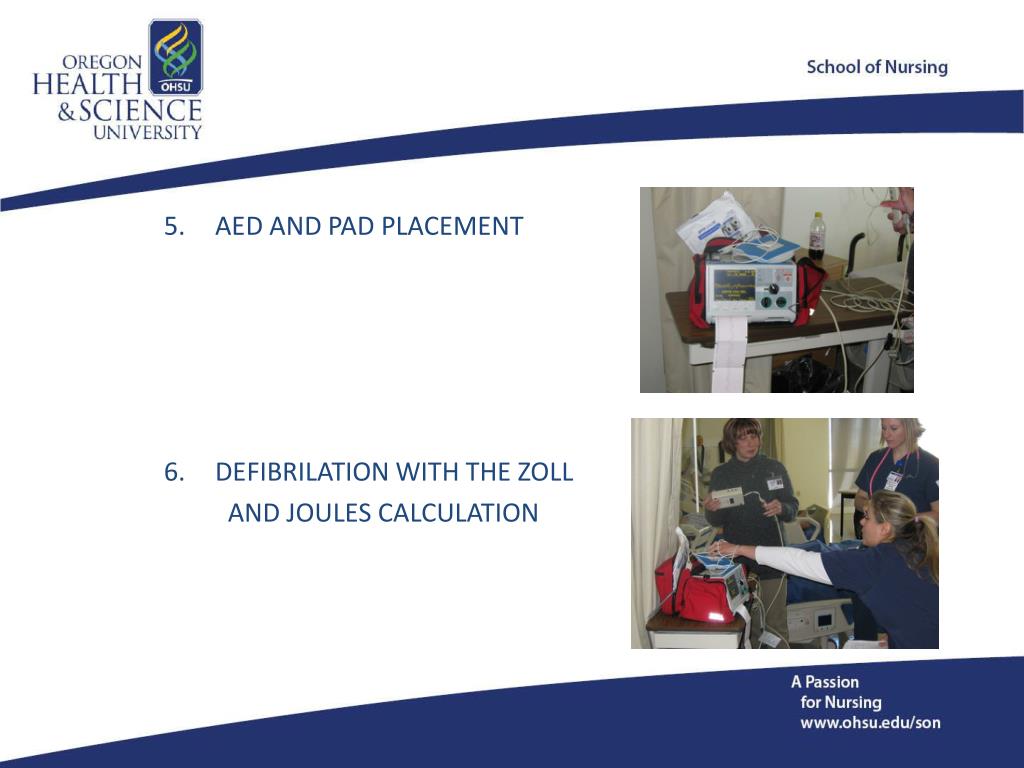 OREGON HEALTH & SCIENCE UNIVERSITY

OHSU

School of Nursing

5. AED AND PAD PLACEMENT

6. DEFIBRILATION WITH THE ZOLL AND JOULES CALCULATION

A Passion for Nursing
www.ohsu.edu/son